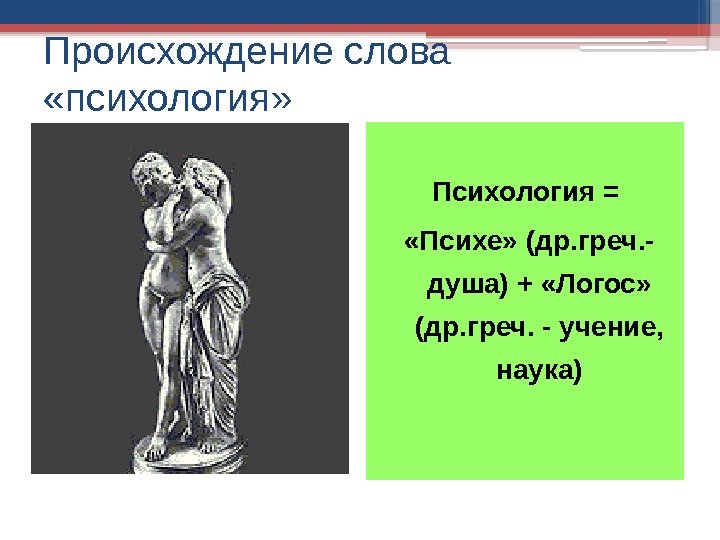 Происхождение слова «психология»

Психология =

«Психе» (др.греч.- душа) + «Логос» (др.греч. - учение, наука)